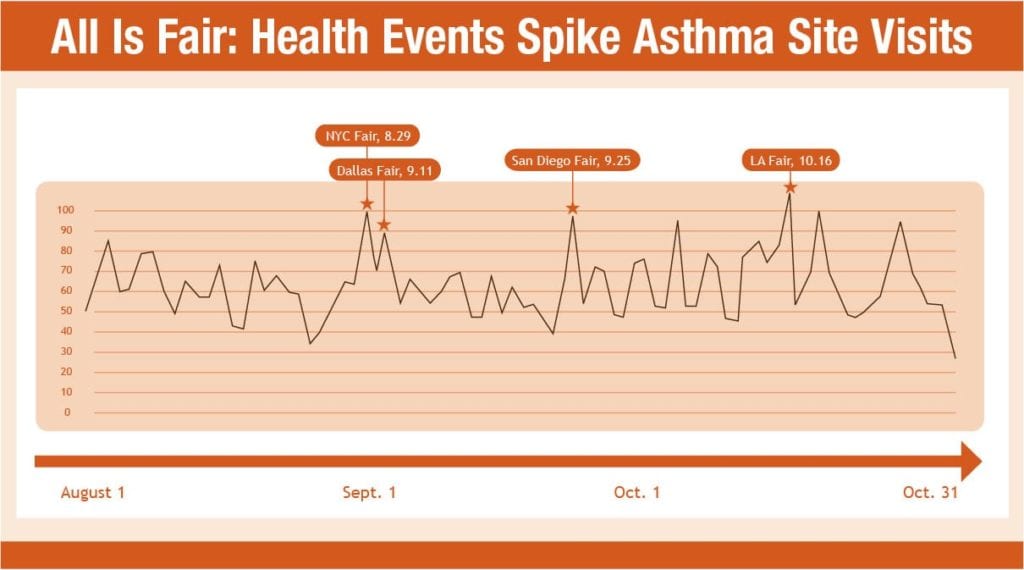 All Is Fair: Health Events Spike Asthma Site Visits

NYC Fair, 8.29

Dallas Fair, 9.11

San Diego Fair, 9.25

LA Fair, 10.16

100
90
80
70
60
50
40
30
20
10
0

August 1

Sept. 1

Oct. 1

Oct. 31